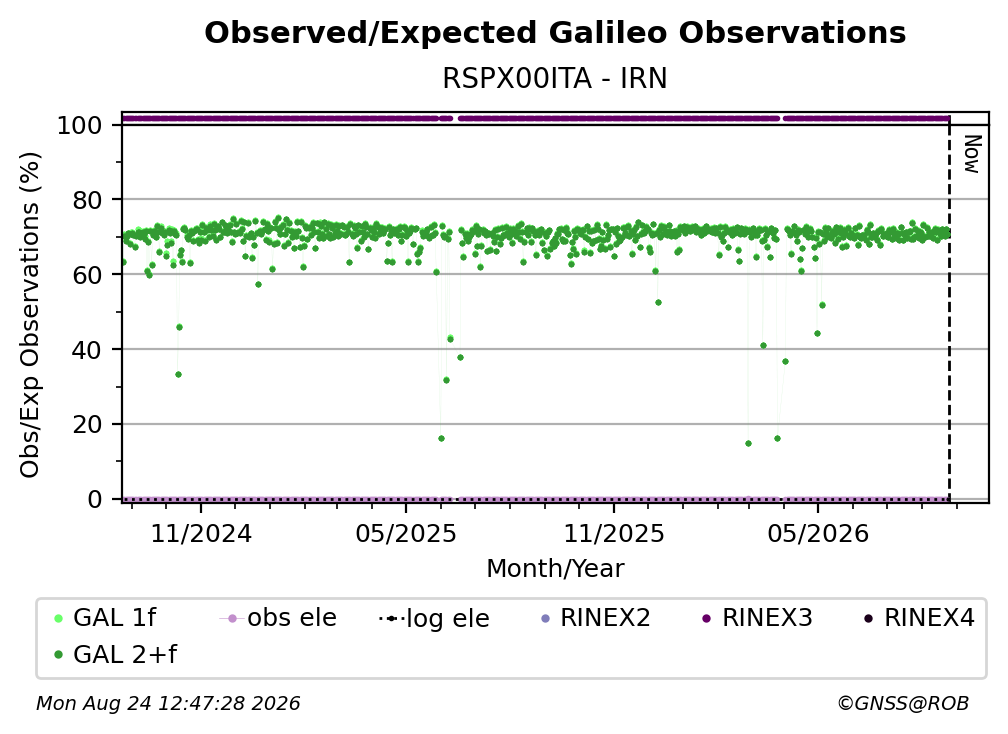 Observed/Expected Galileo Observations
RSPX00ITA - IRN

Obs/Exp Observations (%)
100
80
60
40
20
0

Now

11/2024
05/2025
11/2025
05/2026
Month/Year

GAL 1f
obs ele
log ele
RINEX2
RINEX3
RINEX4
GAL 2+f

Mon Aug 24 12:47:28 2026
©GNSS@ROB